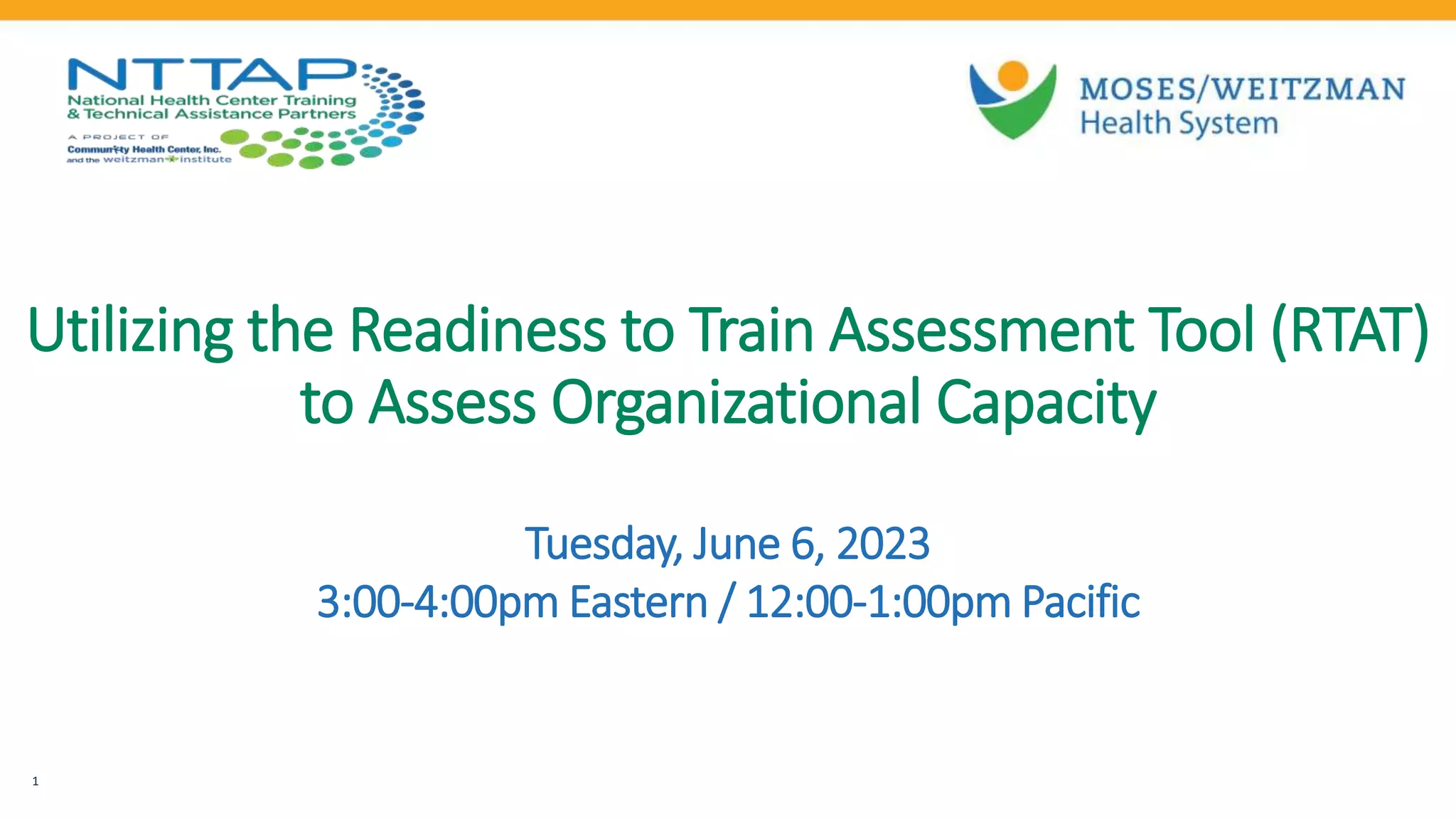 NTTAP
National Health Center Training & Technical Assistance Partners
A PROJECT OF
Community Health Center, Inc.
and the weitzman institute

MOSES/WEITZMAN
Health System

Utilizing the Readiness to Train Assessment Tool (RTAT) to Assess Organizational Capacity

Tuesday, June 6, 2023
3:00-4:00pm Eastern / 12:00-1:00pm Pacific

1